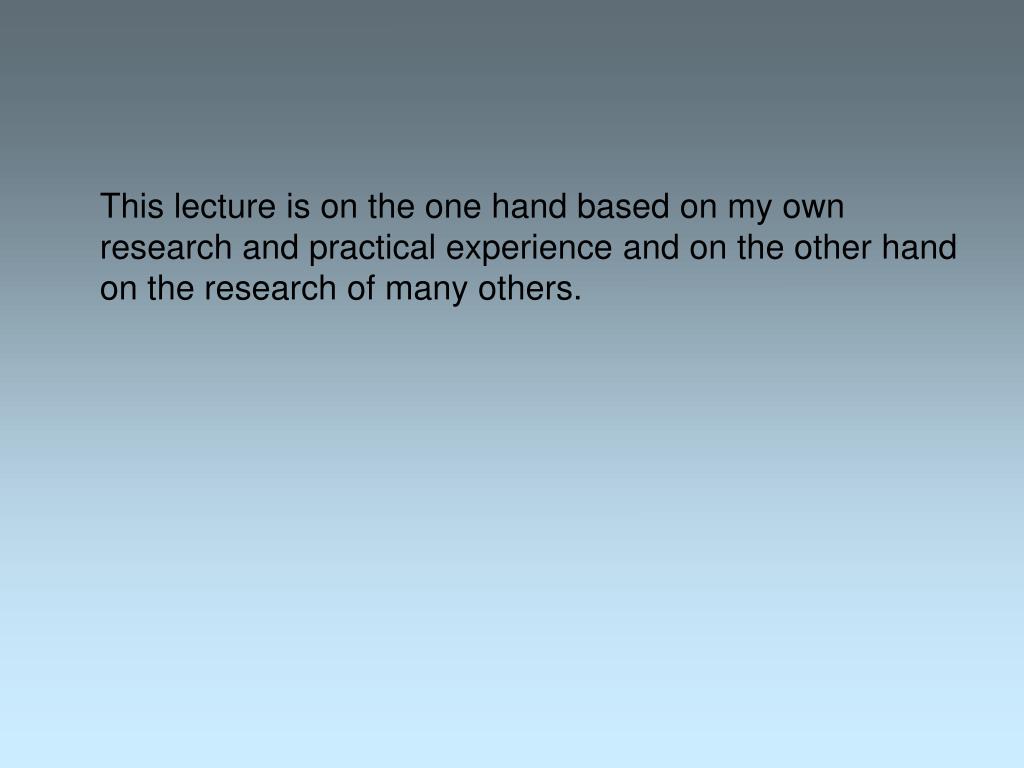 This lecture is on the one hand based on my own research and practical experience and on the other hand on the research of many others.